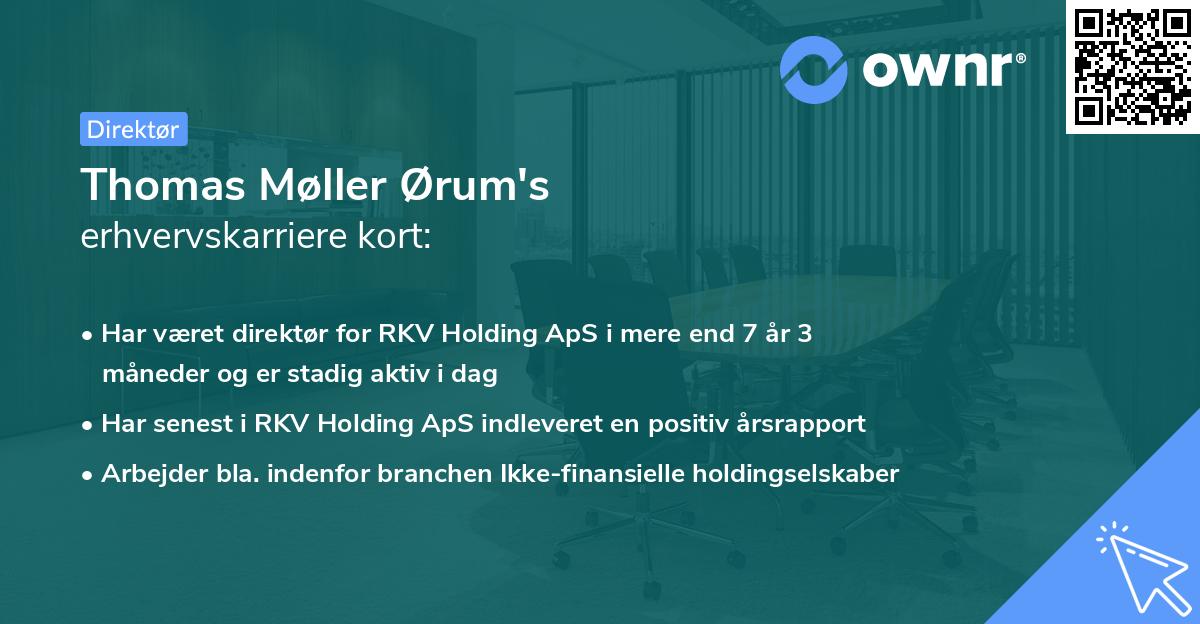 ownr®

Direktør

Thomas Møller Ørum's
erhvervskarriere kort:

• Har været direktør for RKV Holding ApS i mere end 7 år 3 måneder og er stadig aktiv i dag

• Har senest i RKV Holding ApS indleveret en positiv årsrapport

• Arbejder bla. indenfor branchen Ikke-finansielle holdingselskaber